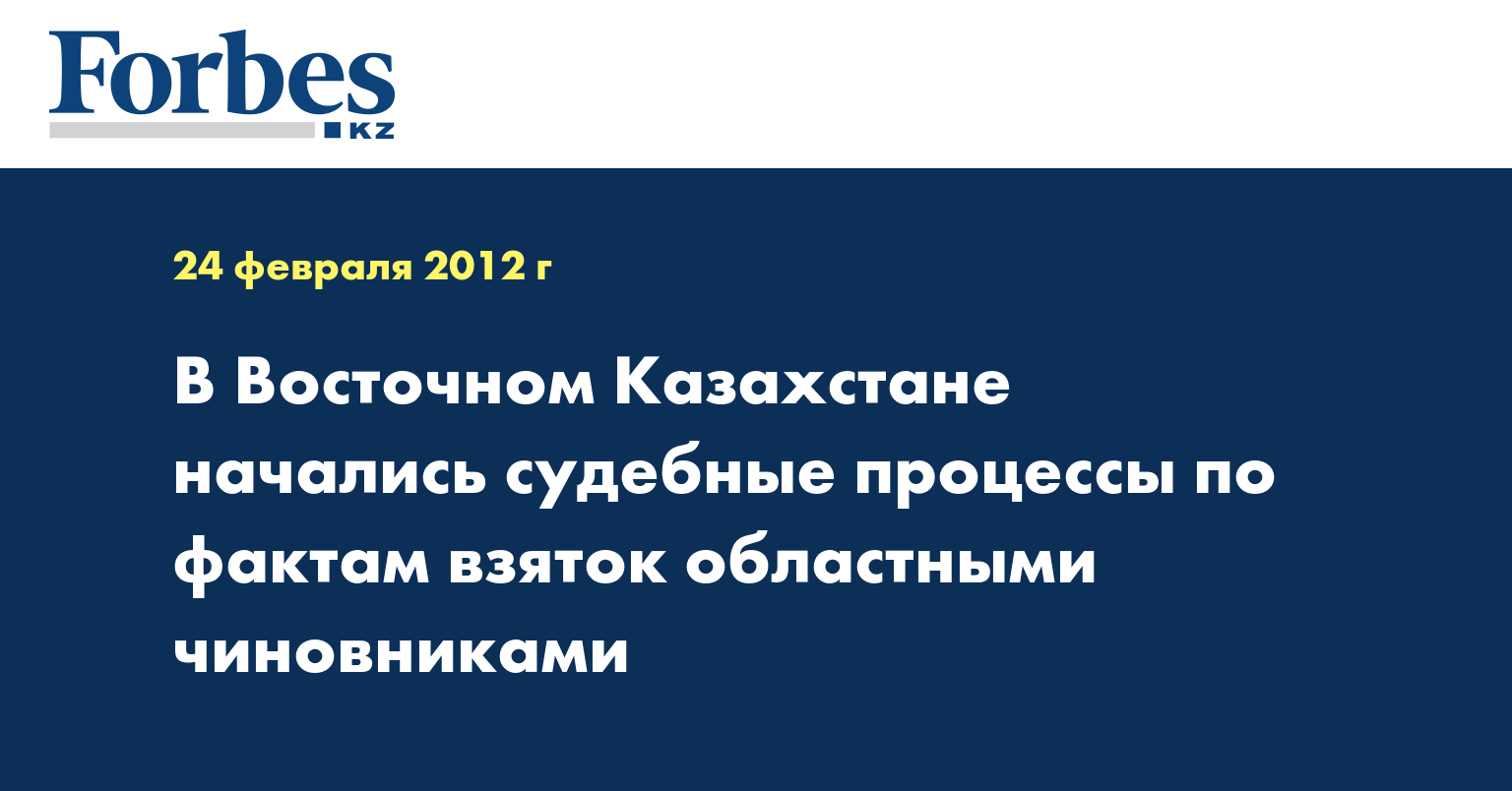 Forbes
KZ

24 февраля 2012 г

В Восточном Казахстане начались судебные процессы по фактам взяток областными чиновниками